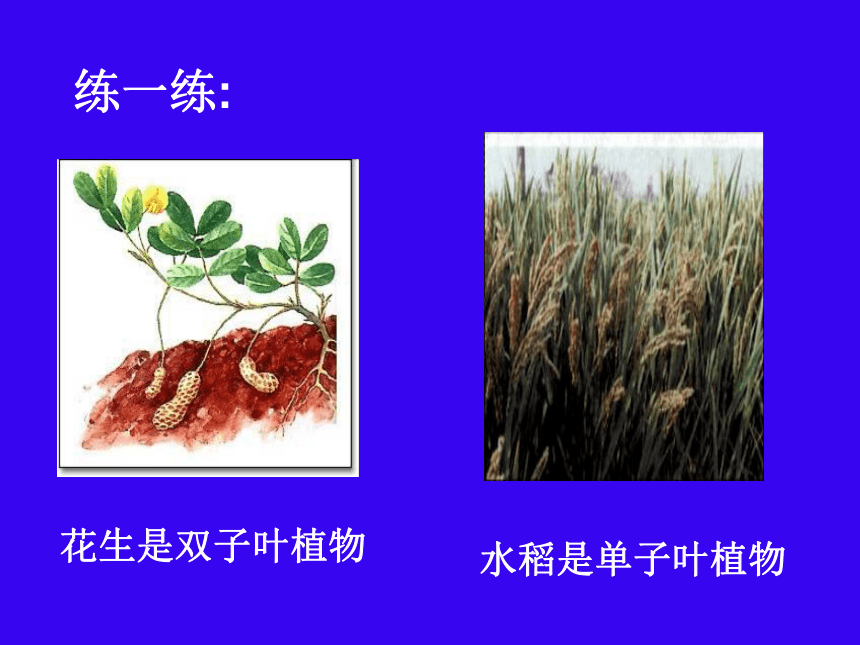 练一练:

花生是双子叶植物

水稻是单子叶植物